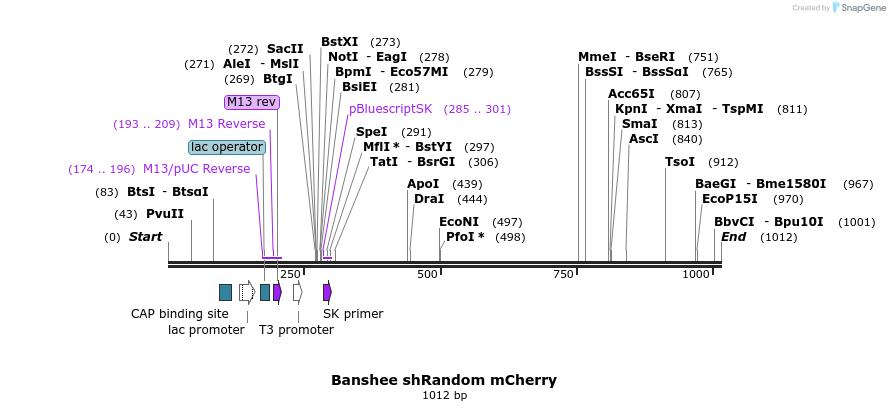 Created by SnapGene

(272) SacII
(271) AleI - MslI
(269) BtgI
M13 rev
(193 .. 209) M13 Reverse
lac operator
(174 .. 196) M13/pUC Reverse
(83) BtsI - BtsαI
(43) PvuII
(0) Start

BstXI (273)
NotI - EagI (278)
BpmI - Eco57MI (279)
BsiEI (281)
pBluescriptSK (285 .. 301)
SpeI (291)
MflI * - BstYI (297)
TatI - BsrGI (306)
ApoI (439)
DraI (444)
EcoNI (497)
PfoI * (498)

MmeI - BseRI (751)
BssSI - BssSαI (765)
Acc65I (807)
KpnI - XmaI - TspMI (811)
SmaI (813)
AscI (840)
TsoI (912)
BaeGI - Bme1580I (967)
EcoP15I (970)
BbvCI - Bpu10I (1001)
End (1012)

250
500
750
1000

CAP binding site
lac promoter
T3 promoter
SK primer

Banshee shRandom mCherry
1012 bp